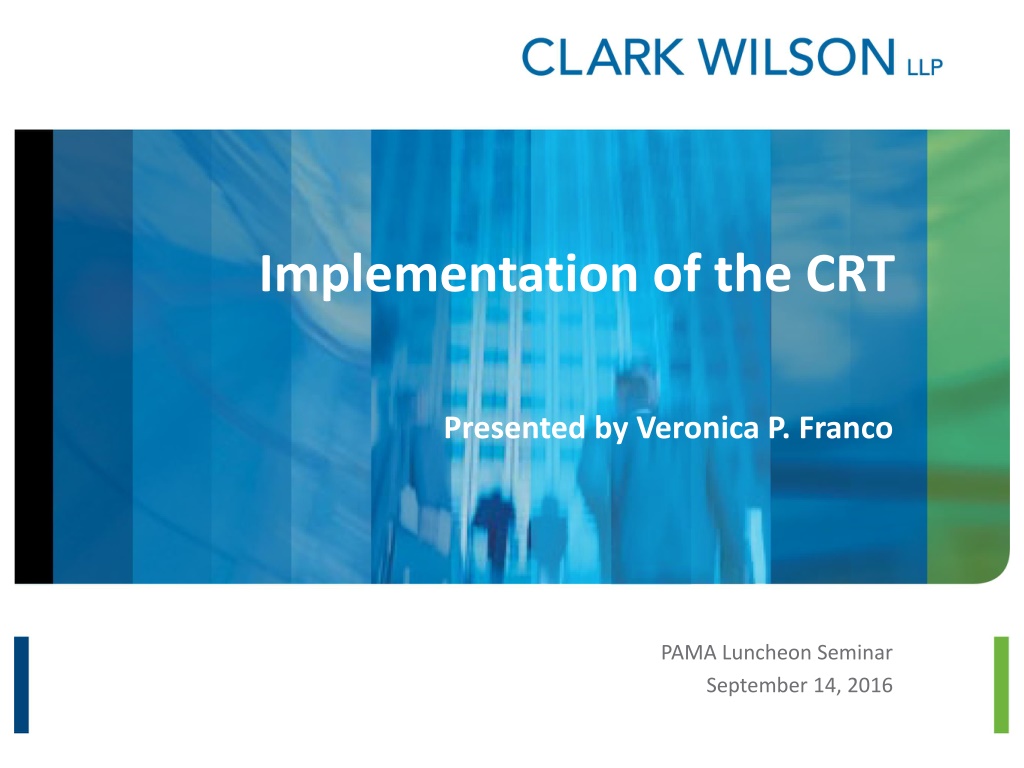 CLARK WILSON LLP

Implementation of the CRT

Presented by Veronica P. Franco

PAMA Luncheon Seminar
September 14, 2016